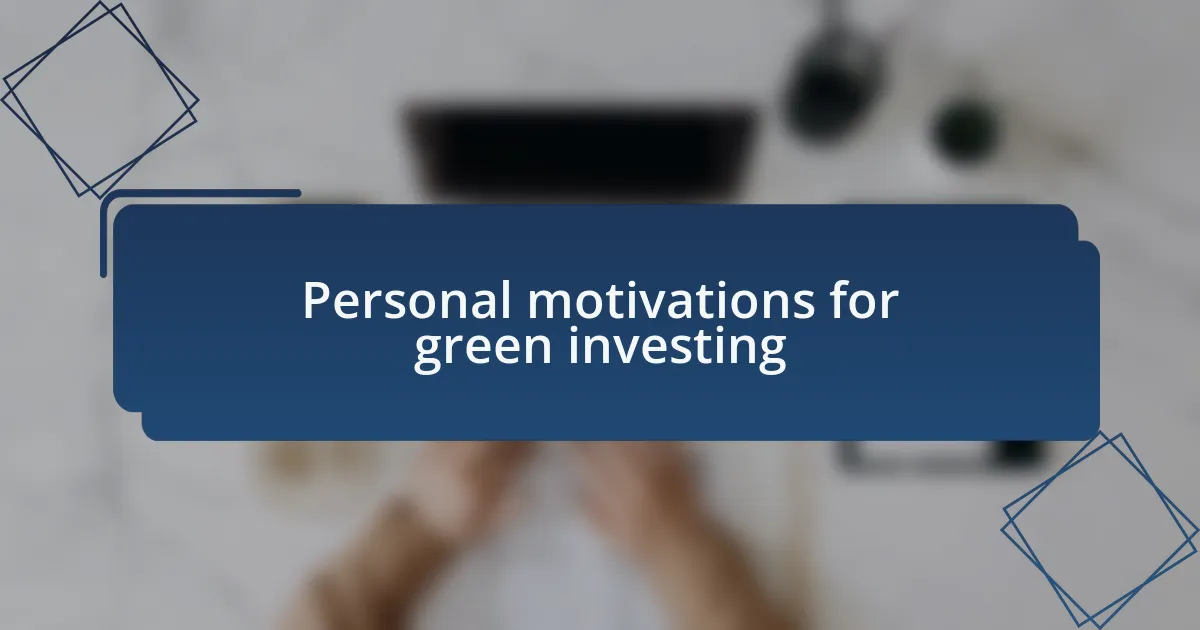 Personal motivations for green investing